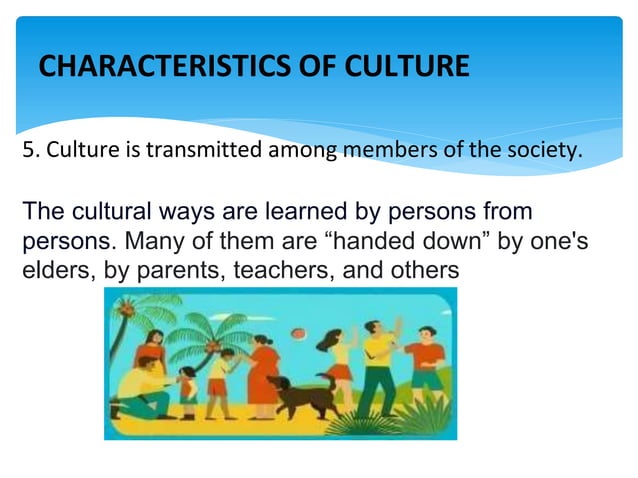 CHARACTERISTICS OF CULTURE

5. Culture is transmitted among members of the society.

The cultural ways are learned by persons from persons. Many of them are “handed down” by one's elders, by parents, teachers, and others